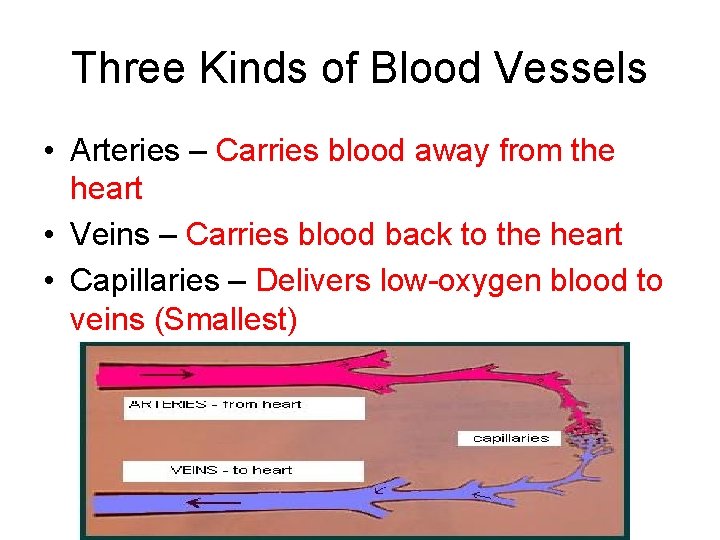 Three Kinds of Blood Vessels

• Arteries – Carries blood away from the heart

• Veins – Carries blood back to the heart

• Capillaries – Delivers low-oxygen blood to veins (Smallest)

ARTERIES - from heart

capillaries

VEINS - to heart